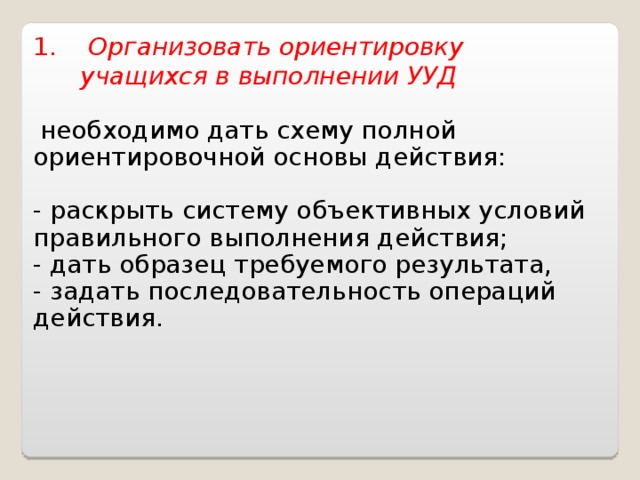 1. Организовать ориентировку учащихся в выполнении УУД

необходимо дать схему полной ориентировочной основы действия:

- раскрыть систему объективных условий правильного выполнения действия;
- дать образец требуемого результата,
- задать последовательность операций действия.